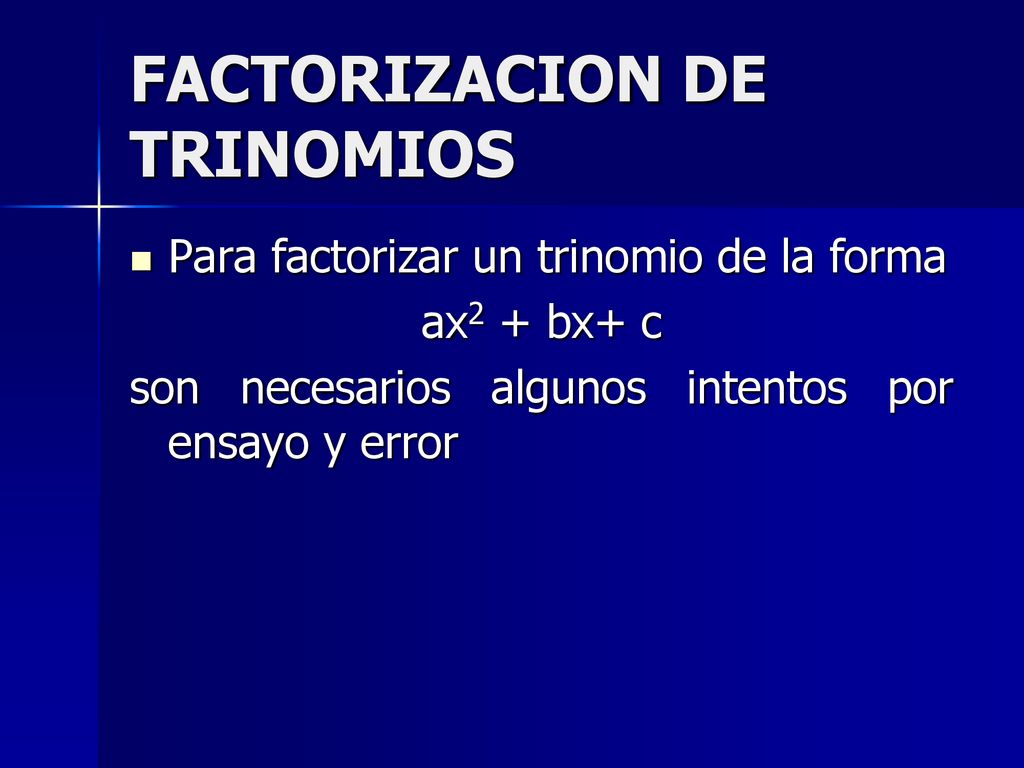 FACTORIZACION DE TRINOMIOS

Para factorizar un trinomio de la forma

$ax^2 + bx + c$

son necesarios algunos intentos por ensayo y error